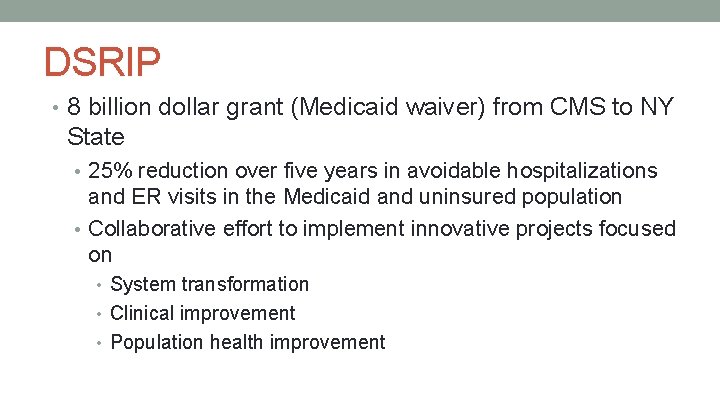 DSRIP

• 8 billion dollar grant (Medicaid waiver) from CMS to NY State

• 25% reduction over five years in avoidable hospitalizations and ER visits in the Medicaid and uninsured population

• Collaborative effort to implement innovative projects focused on

• System transformation

• Clinical improvement

• Population health improvement